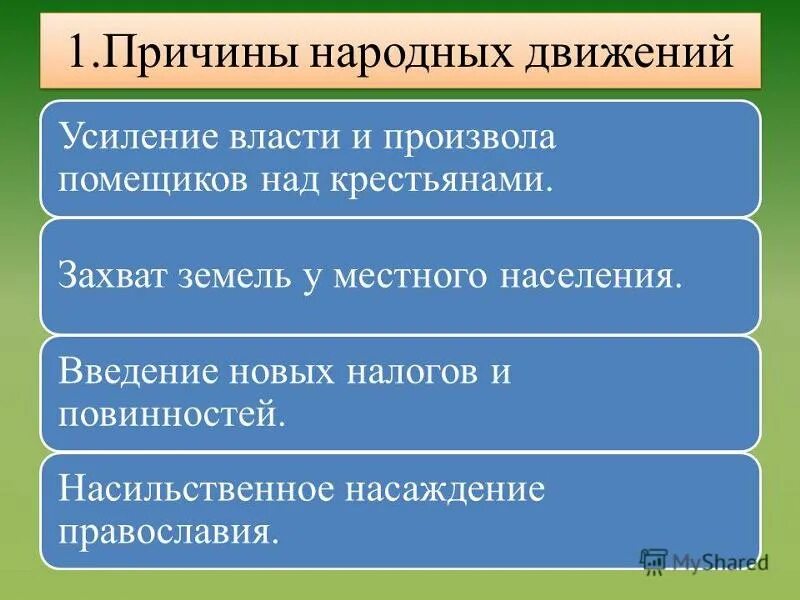 1.Причины народных движений

Усиление власти и произвола помещиков над крестьянами.

Захват земель у местного населения.

Введение новых налогов и повинностей.

Насильственное насаждение православия.

MyShared